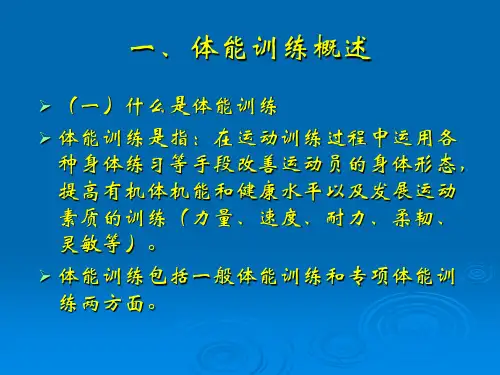 一、体能训练概述

➢ （一）什么是体能训练

➢ 体能训练是指：在运动训练过程中运用各种身体练习等手段改善运动员的身体形态，提高有机体机能和健康水平以及发展运动素质的训练（力量、速度、耐力、柔韧、灵敏等）。

➢ 体能训练包括一般体能训练和专项体能训练两方面。